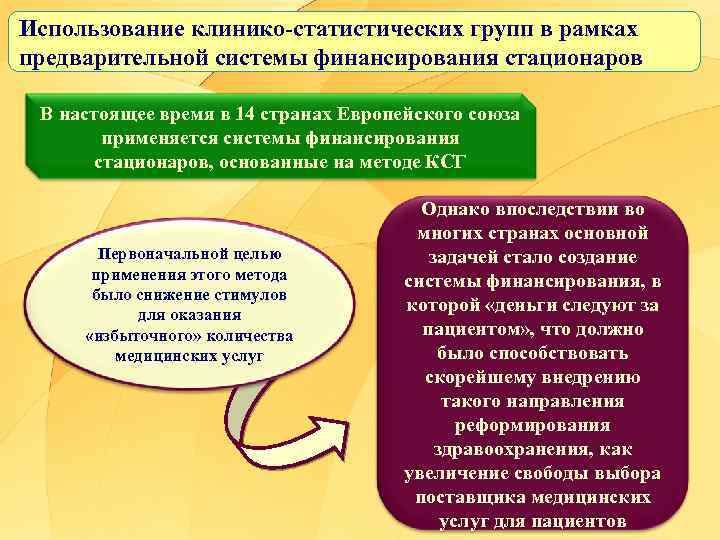 Использование клинико-статистических групп в рамках предварительной системы финансирования стационаров

В настоящее время в 14 странах Европейского союза применяется системы финансирования стационаров, основанные на методе КСГ

Первоначальной целью применения этого метода было снижение стимулов для оказания «избыточного» количества медицинских услуг

Однако впоследствии во многих странах основной задачей стало создание системы финансирования, в которой «деньги следуют за пациентом», что должно было способствовать скорейшему внедрению такого направления реформирования здравоохранения, как увеличение свободы выбора поставщика медицинских услуг для пациентов